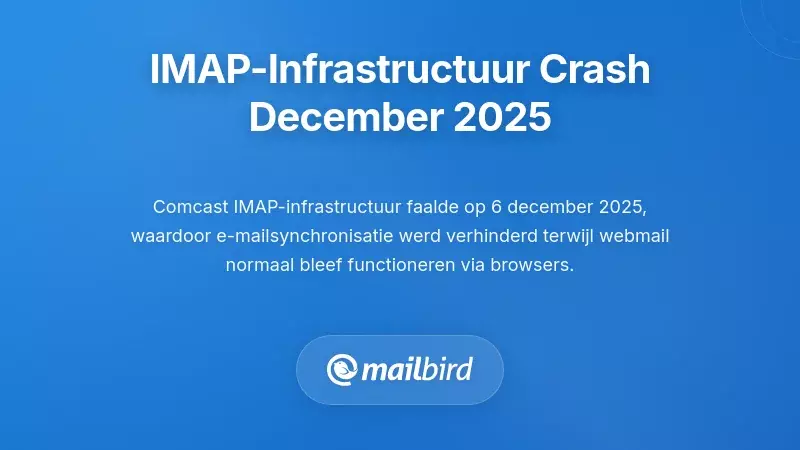 IMAP-Infrastructuur Crash December 2025

Comcast IMAP-infrastructuur faalde op 6 december 2025, waardoor e-mailsynchronisatie werd verhinderd terwijl webmail normaal bleef functioneren via browsers.

mailbird